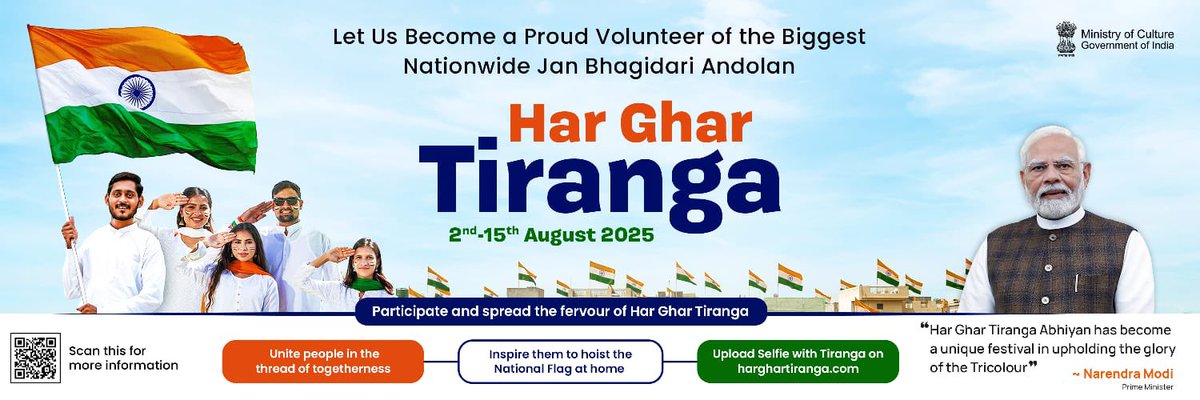 Let Us Become a Proud Volunteer of the Biggest Nationwide Jan Bhagidari Andolan

Ministry of Culture
Government of India

Har Ghar
Tiranga

2nd-15th August 2025

Participate and spread the fervour of Har Ghar Tiranga

Scan this for more information

Unite people in the thread of togetherness

Inspire them to hoist the National Flag at home

Upload Selfie with Tiranga on harghartiranga.com

"Har Ghar Tiranga Abhiyan has become a unique festival in upholding the glory of the Tricolour"

~ Narendra Modi
Prime Minister